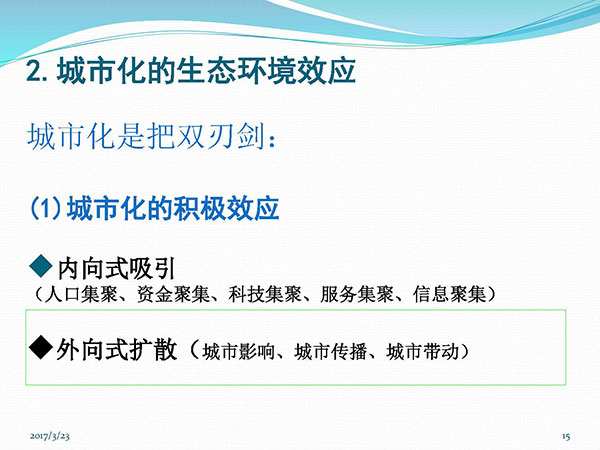 2. 城市化的生态环境效应

城市化是把双刃剑：

(1) 城市化的积极效应

◆内向式吸引
（人口集聚、资金聚集、科技集聚、服务集聚、信息聚集）

◆外向式扩散（城市影响、城市传播、城市带动）

2017/3/23

15